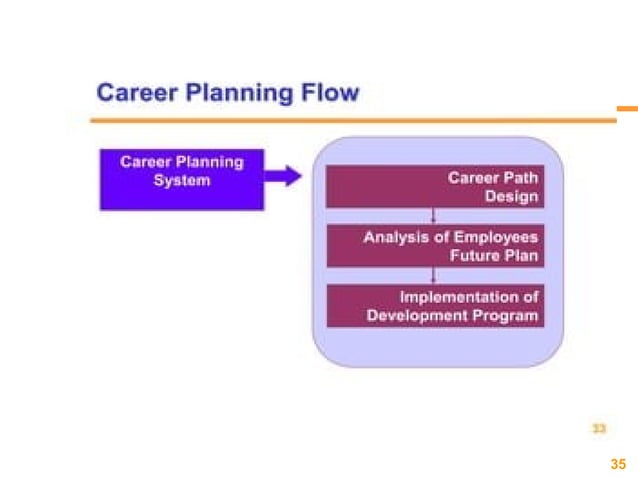 Career Planning Flow

Career Planning System

Career Path Design

Analysis of Employees Future Plan

Implementation of Development Program

33

35